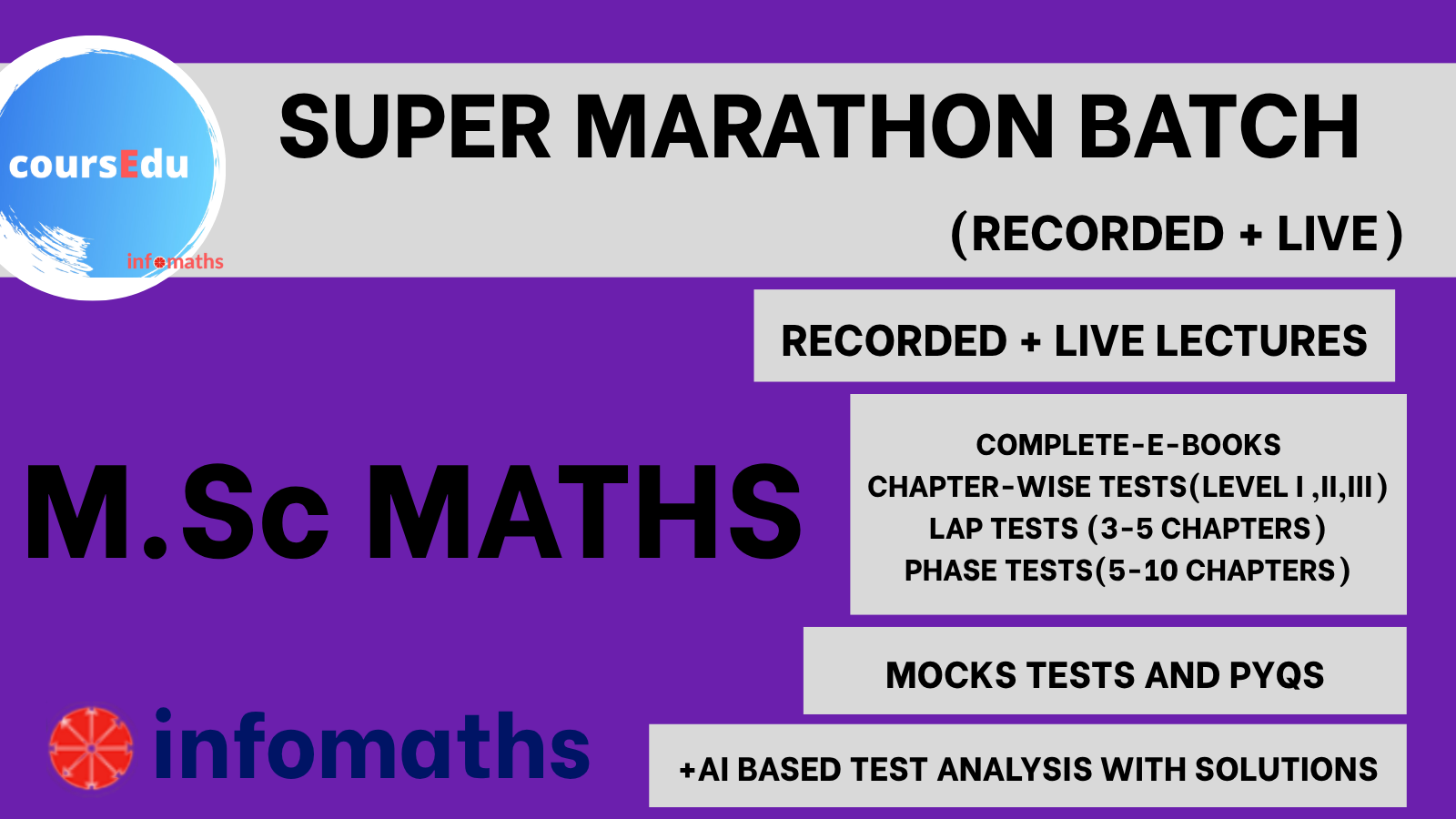 coursEdu
infomaths

SUPER MARATHON BATCH
(RECORDED + LIVE)

RECORDED + LIVE LECTURES

M.Sc MATHS

COMPLETE-E-BOOKS
CHAPTER-WISE TESTS(LEVEL I ,II,III)
LAP TESTS (3-5 CHAPTERS)
PHASE TESTS(5-10 CHAPTERS)

MOCKS TESTS AND PYQS

infomaths

+AI BASED TEST ANALYSIS WITH SOLUTIONS